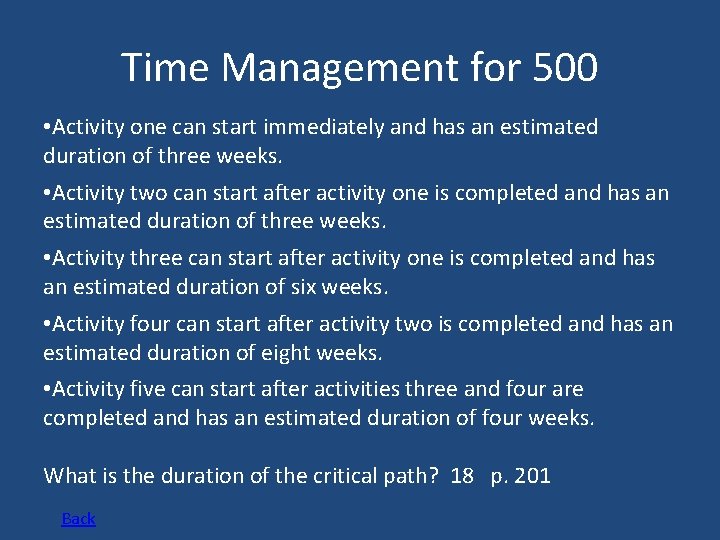 Time Management for 500

•Activity one can start immediately and has an estimated duration of three weeks.

•Activity two can start after activity one is completed and has an estimated duration of three weeks.

•Activity three can start after activity one is completed and has an estimated duration of six weeks.

•Activity four can start after activity two is completed and has an estimated duration of eight weeks.

•Activity five can start after activities three and four are completed and has an estimated duration of four weeks.

What is the duration of the critical path? 18 p. 201

Back